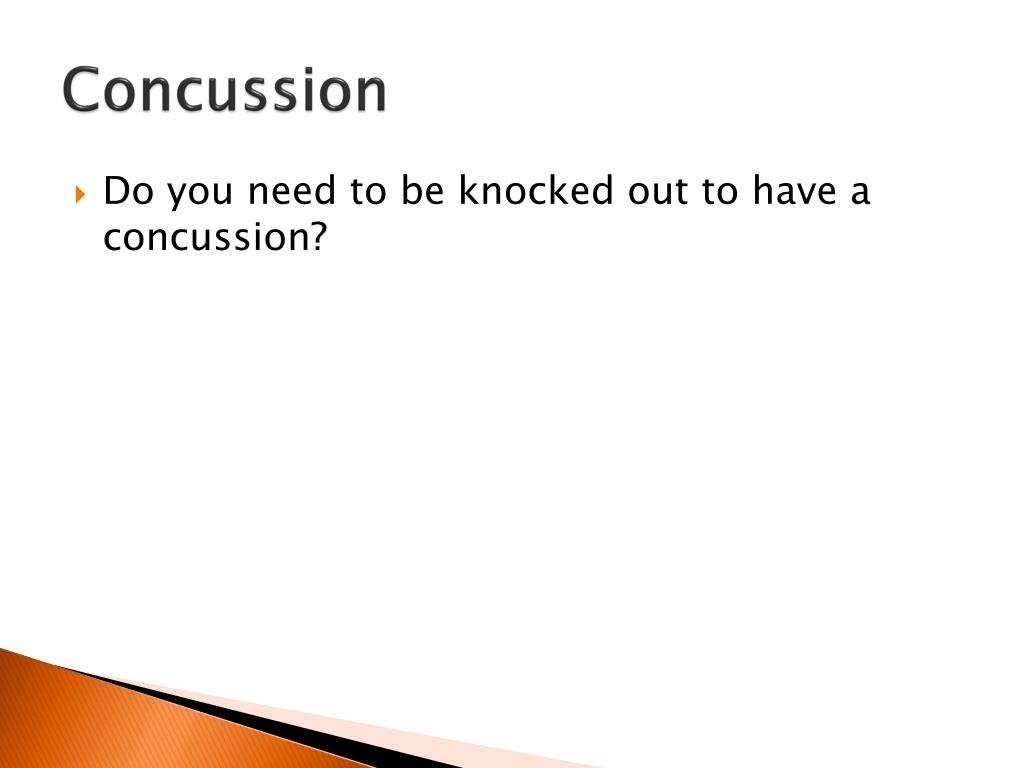 Concussion

Do you need to be knocked out to have a concussion?